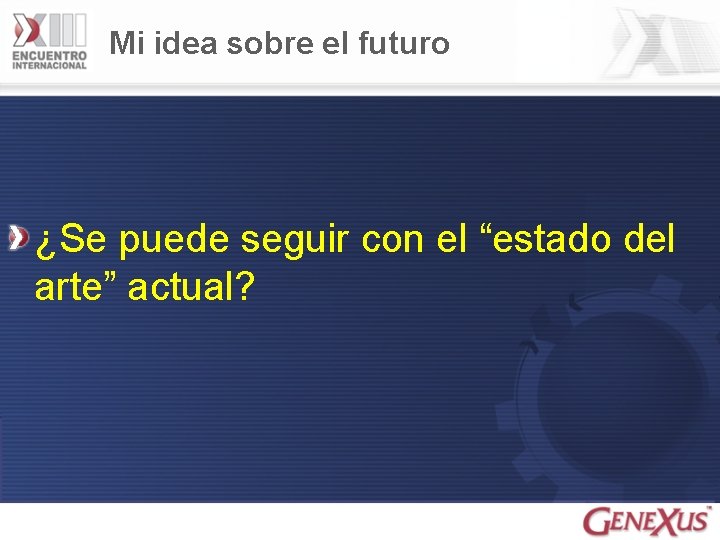 XIII ENCUENTRO INTERNACIONAL

Mi idea sobre el futuro

¿Se puede seguir con el “estado del arte” actual?

GENEXUS™